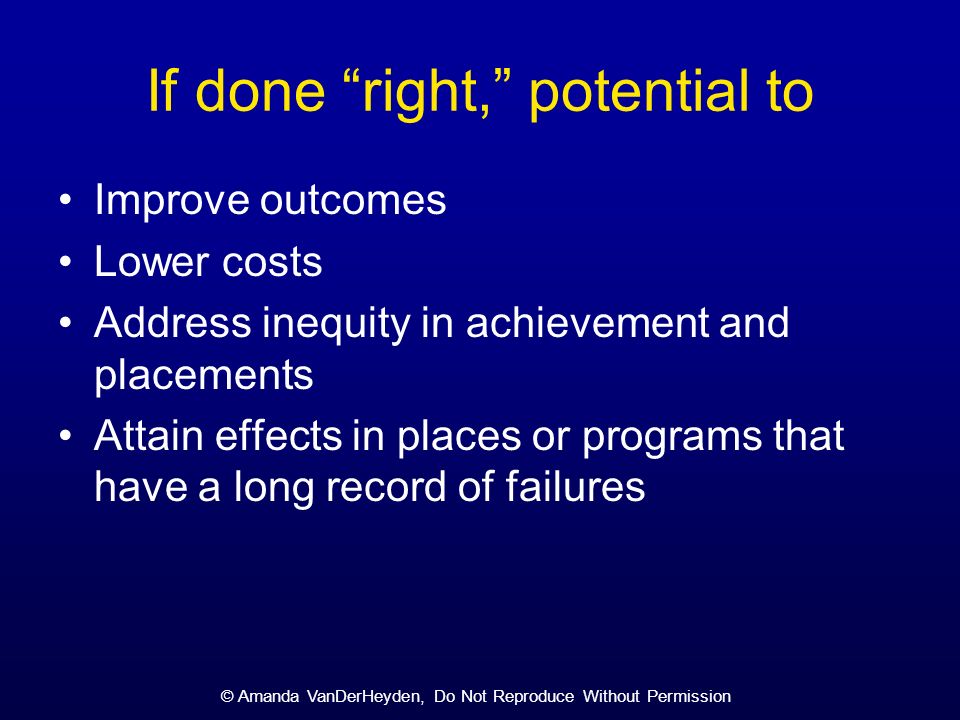 If done “right,” potential to

• Improve outcomes
• Lower costs
• Address inequity in achievement and placements
• Attain effects in places or programs that have a long record of failures

© Amanda VanDerHeyden, Do Not Reproduce Without Permission